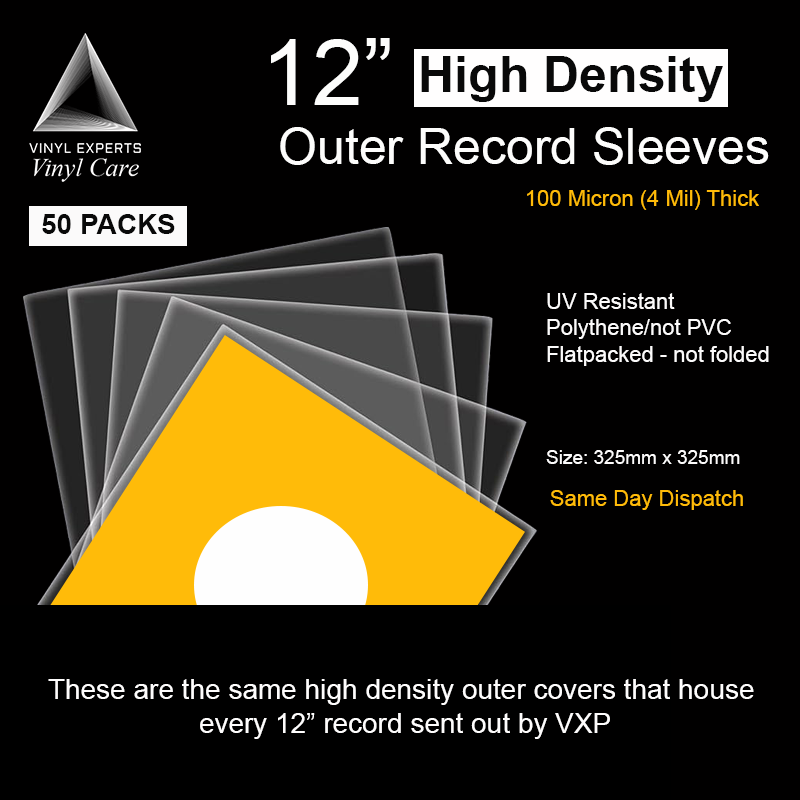 VINYL EXPERTS
Vinyl Care

12” High Density
Outer Record Sleeves

100 Micron (4 Mil) Thick

50 PACKS

UV Resistant
Polythene/not PVC
Flatpacked - not folded

Size: 325mm x 325mm

Same Day Dispatch

These are the same high density outer covers that house every 12” record sent out by VXP